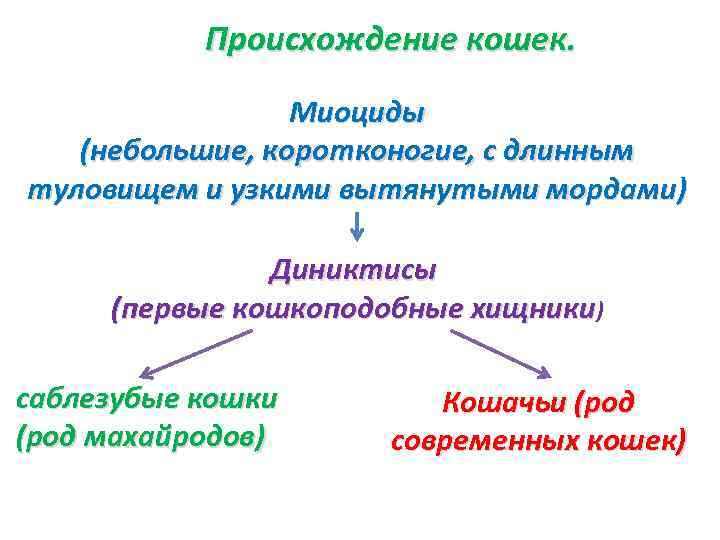 Происхождение кошек.

Миоциды
(небольшие, коротконогие, с длинным туловищем и узкими вытянутыми мордами)

Диниктисы
(первые кошкоподобные хищники)

саблезубые кошки
(род махайродов)

Кошачьи (род современных кошек)